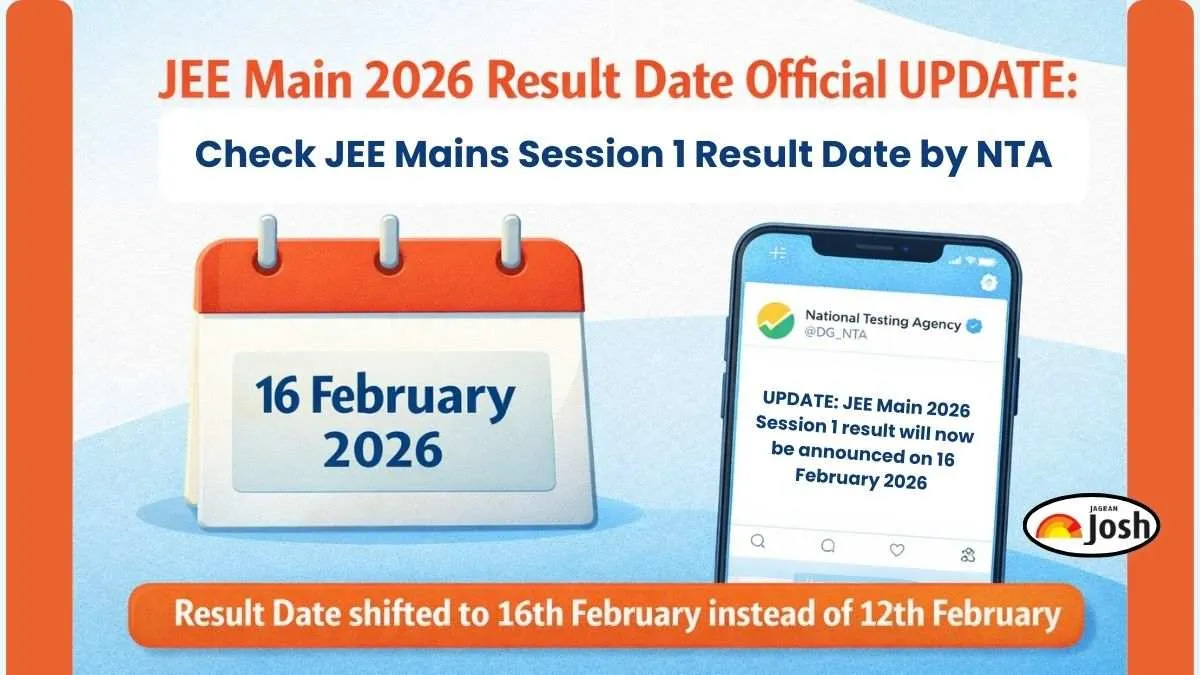 JEE Main 2026 Result Date Official UPDATE:

Check JEE Mains Session 1 Result Date by NTA

16 February 2026

National Testing Agency
@DG_NTA

UPDATE: JEE Main 2026 Session 1 result will now be announced on 16 February 2026

JAGRAN Josh

Result Date shifted to 16th February instead of 12th February